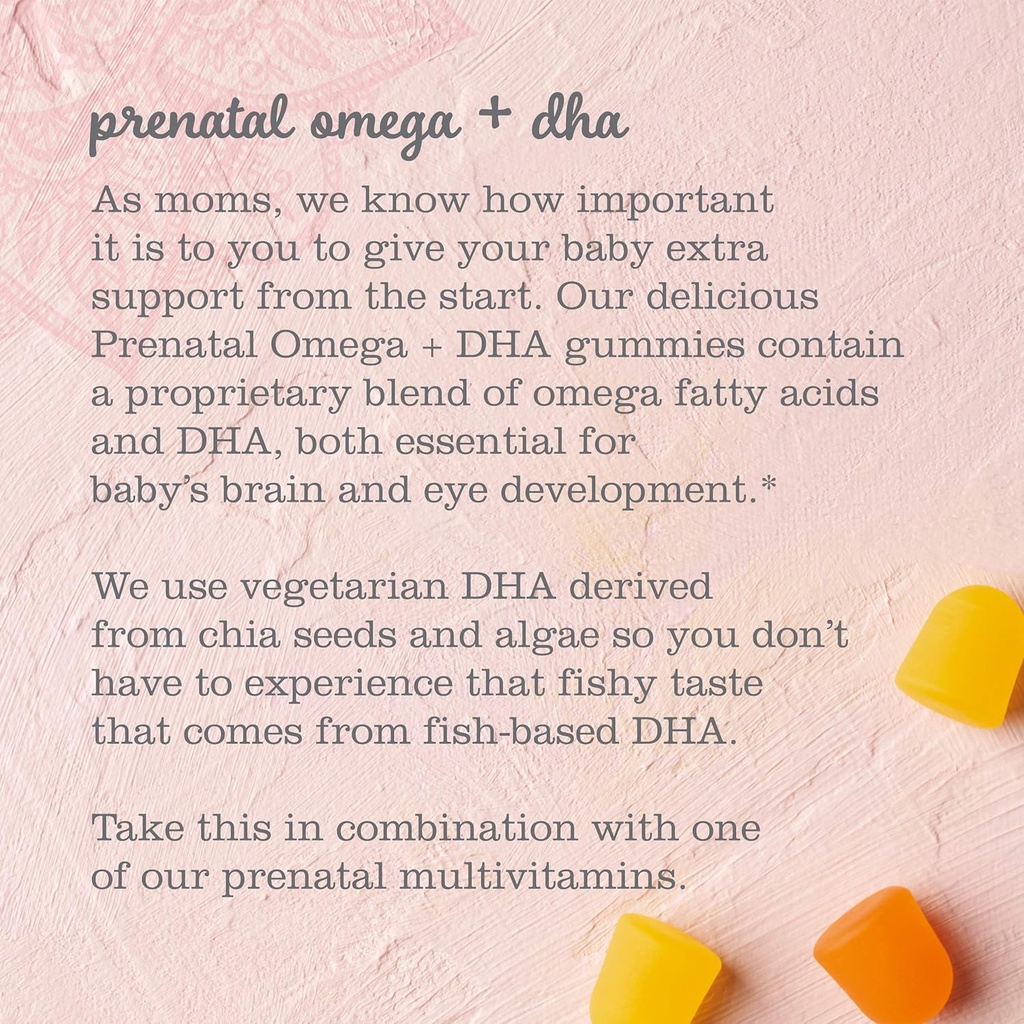 prenatal omega + dha

As moms, we know how important it is to you to give your baby extra support from the start. Our delicious Prenatal Omega + DHA gummies contain a proprietary blend of omega fatty acids and DHA, both essential for baby's brain and eye development.*

We use vegetarian DHA derived from chia seeds and algae so you don't have to experience that fishy taste that comes from fish-based DHA.

Take this in combination with one of our prenatal multivitamins.